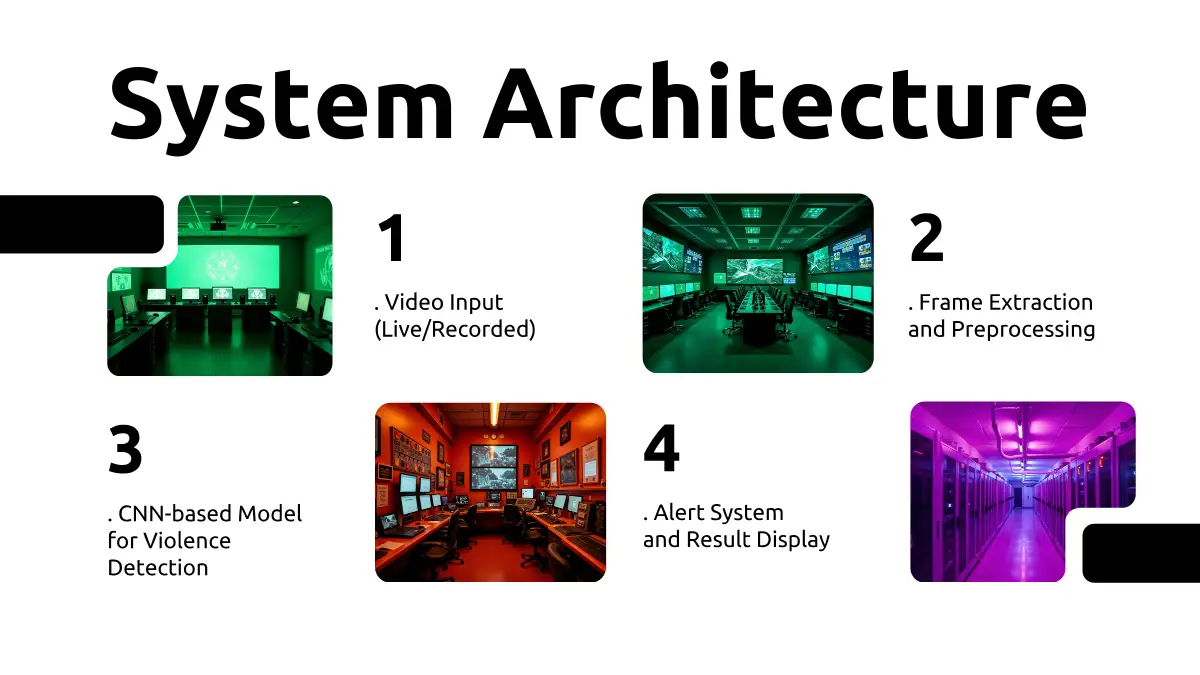 System Architecture

1

. Video Input (Live/Recorded)

2

. Frame Extraction and Preprocessing

3

. CNN-based Model for Violence Detection

4

. Alert System and Result Display